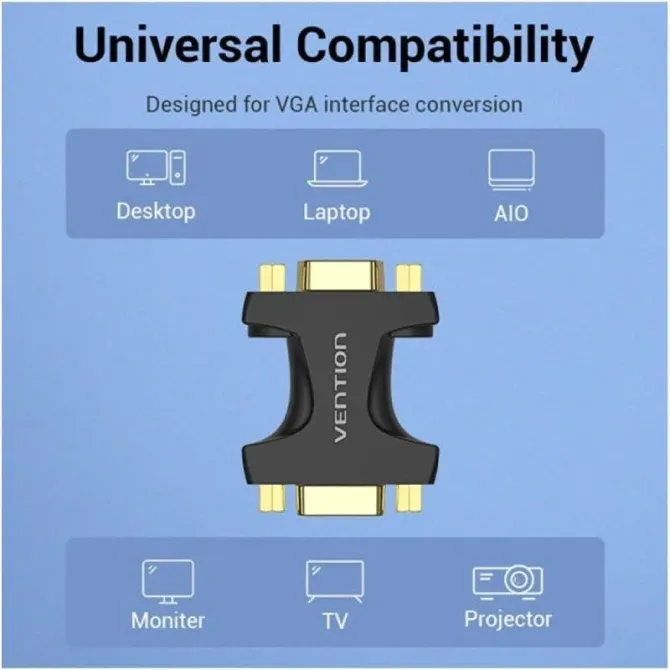 Universal Compatibility

Designed for VGA interface conversion

Desktop

Laptop

AIO

VENTION

Moniter

TV

Projector